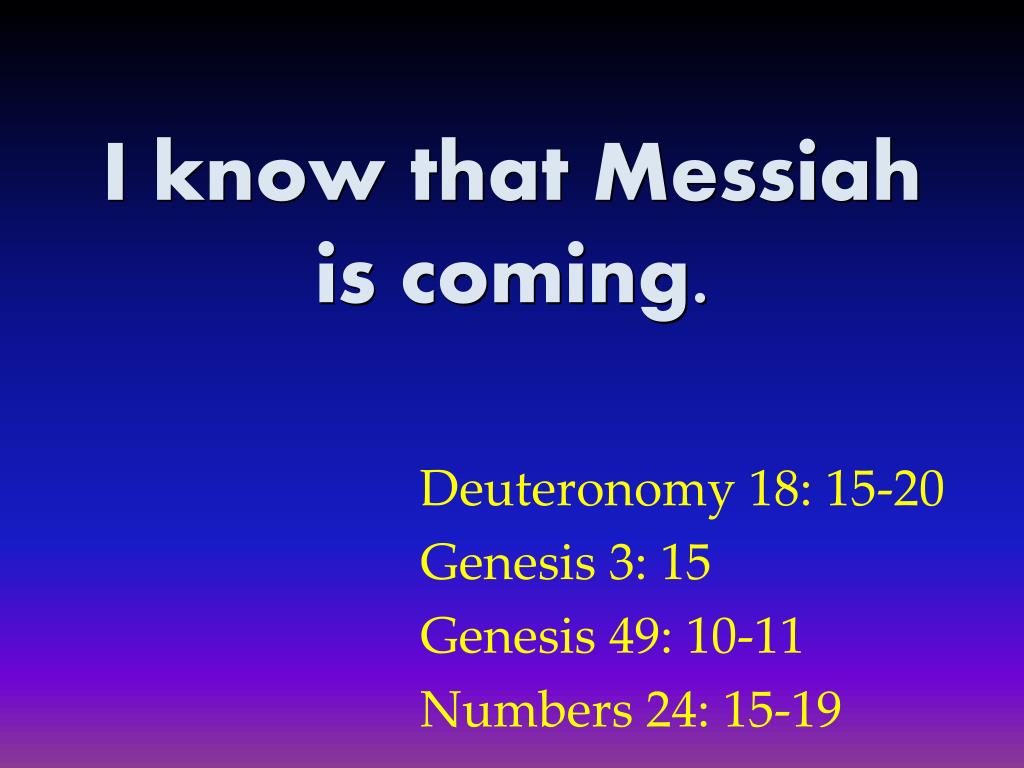 I know that Messiah is coming.

Deuteronomy 18: 15-20
Genesis 3: 15
Genesis 49: 10-11
Numbers 24: 15-19